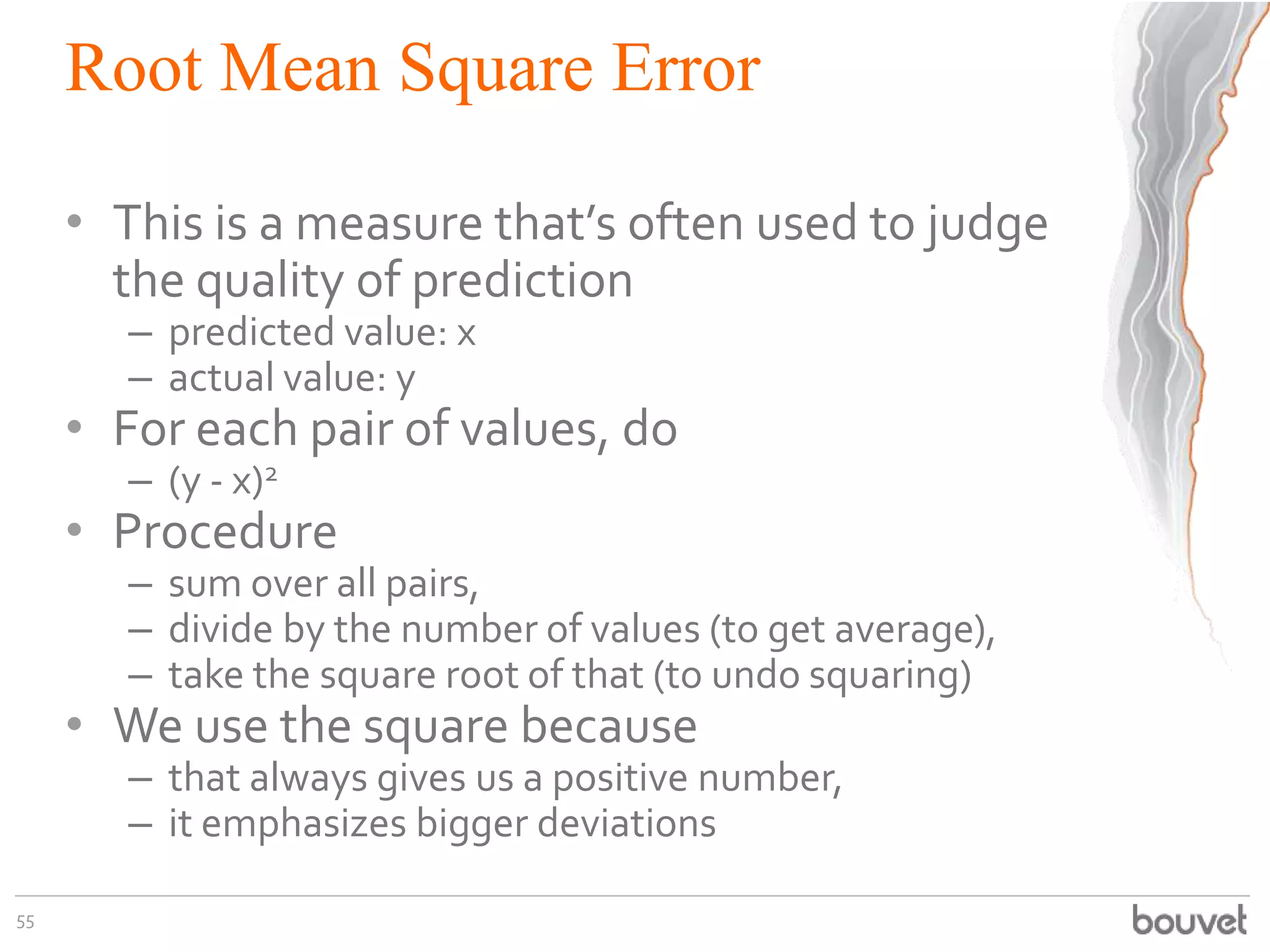 Root Mean Square Error

• This is a measure that's often used to judge the quality of prediction
– predicted value: x
– actual value: y
• For each pair of values, do
– $(y - x)^2$
• Procedure
– sum over all pairs,
– divide by the number of values (to get average),
– take the square root of that (to undo squaring)
• We use the square because
– that always gives us a positive number,
– it emphasizes bigger deviations

55

bouvet